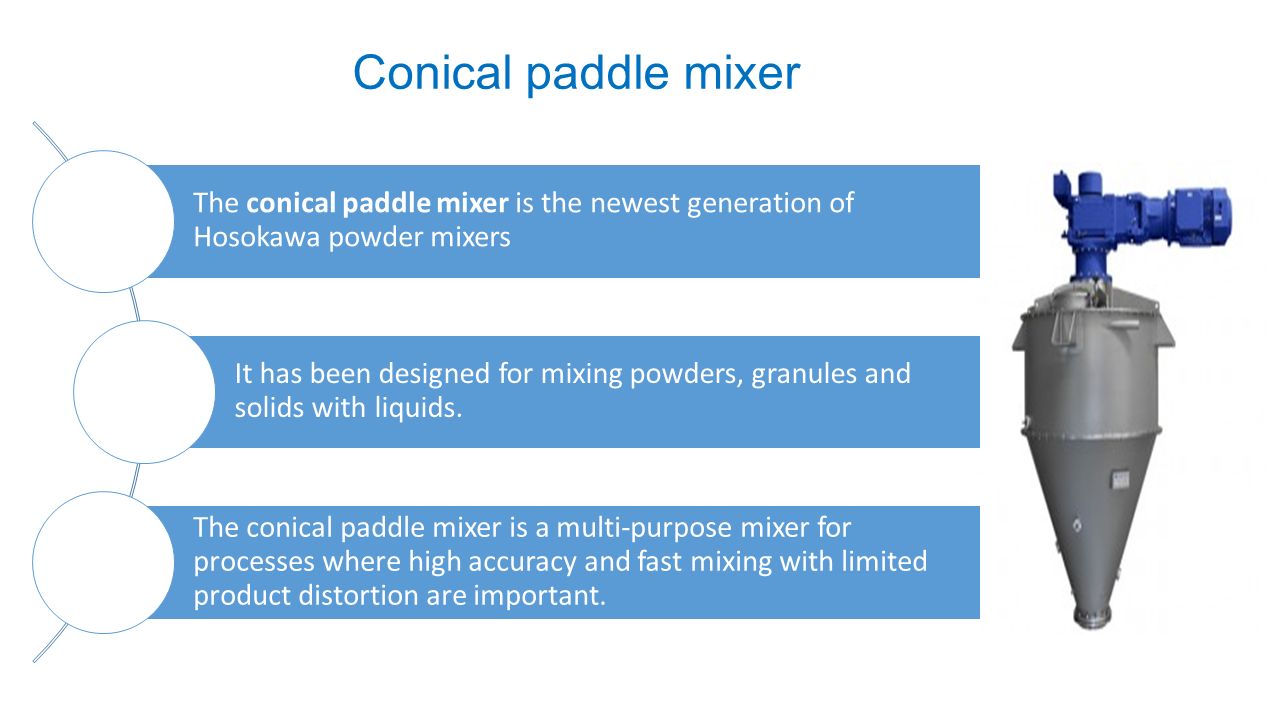 Conical paddle mixer

The conical paddle mixer is the newest generation of Hosokawa powder mixers

It has been designed for mixing powders, granules and solids with liquids.

The conical paddle mixer is a multi-purpose mixer for processes where high accuracy and fast mixing with limited product distortion are important.